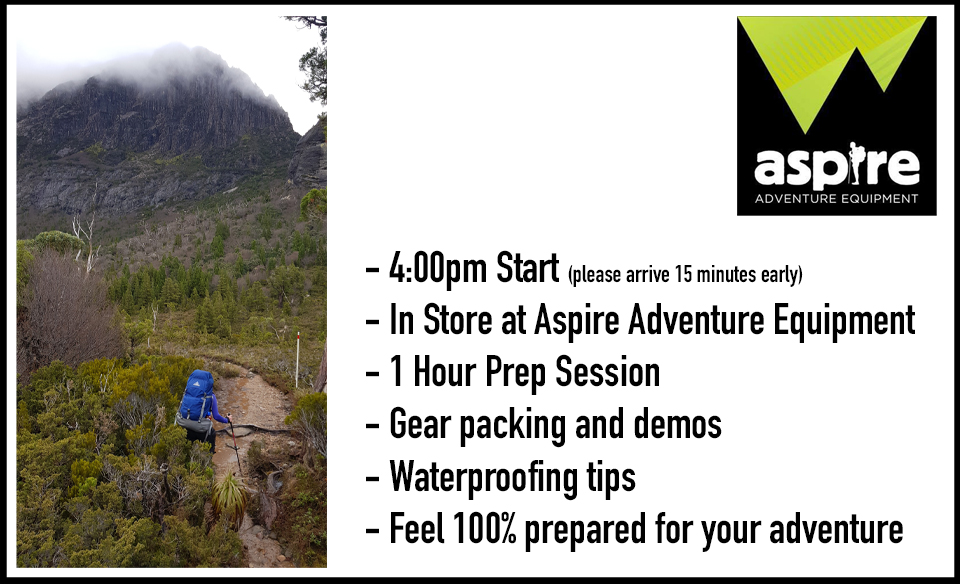 aspire
ADVENTURE EQUIPMENT

- 4:00pm Start (please arrive 15 minutes early)
- In Store at Aspire Adventure Equipment
- 1 Hour Prep Session
- Gear packing and demos
- Waterproofing tips
- Feel 100% prepared for your adventure